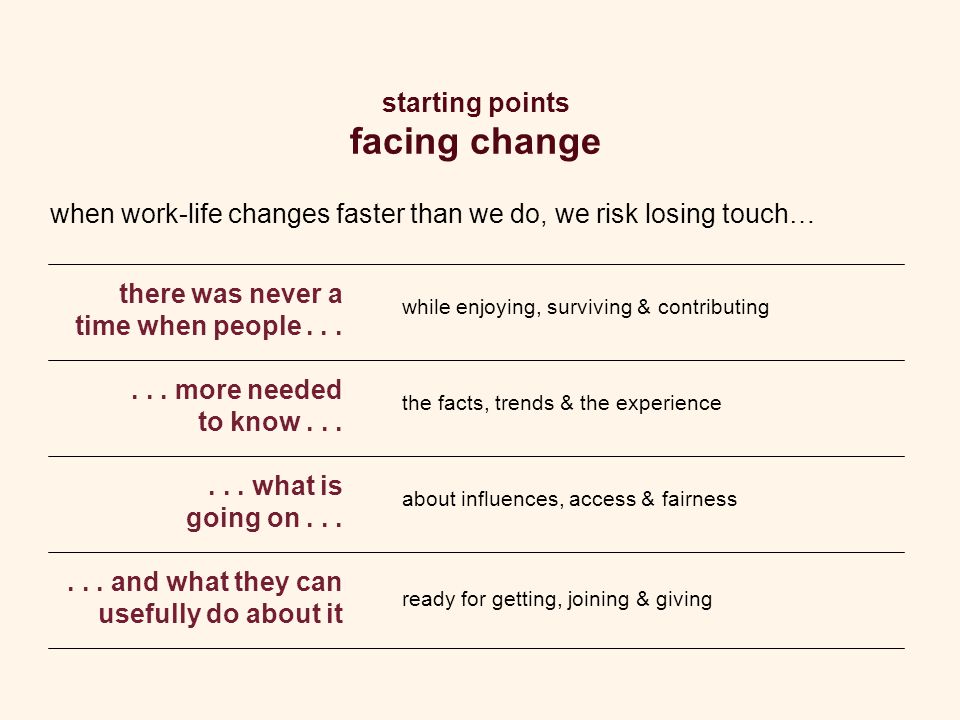 starting points
facing change

when work-life changes faster than we do, we risk losing touch…

| | |
|---|---|
| there was never a time when people . . . | while enjoying, surviving & contributing |
| . . . more needed to know . . . | the facts, trends & the experience |
| . . . what is going on . . . | about influences, access & fairness |
| . . . and what they can usefully do about it | ready for getting, joining & giving |